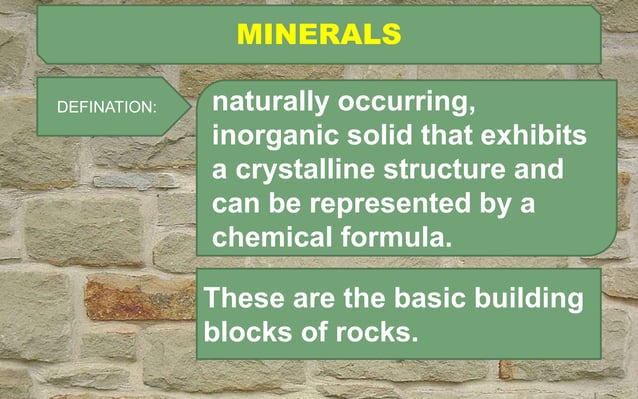 MINERALS

DEFINATION:

naturally occurring, inorganic solid that exhibits a crystalline structure and can be represented by a chemical formula.

These are the basic building blocks of rocks.